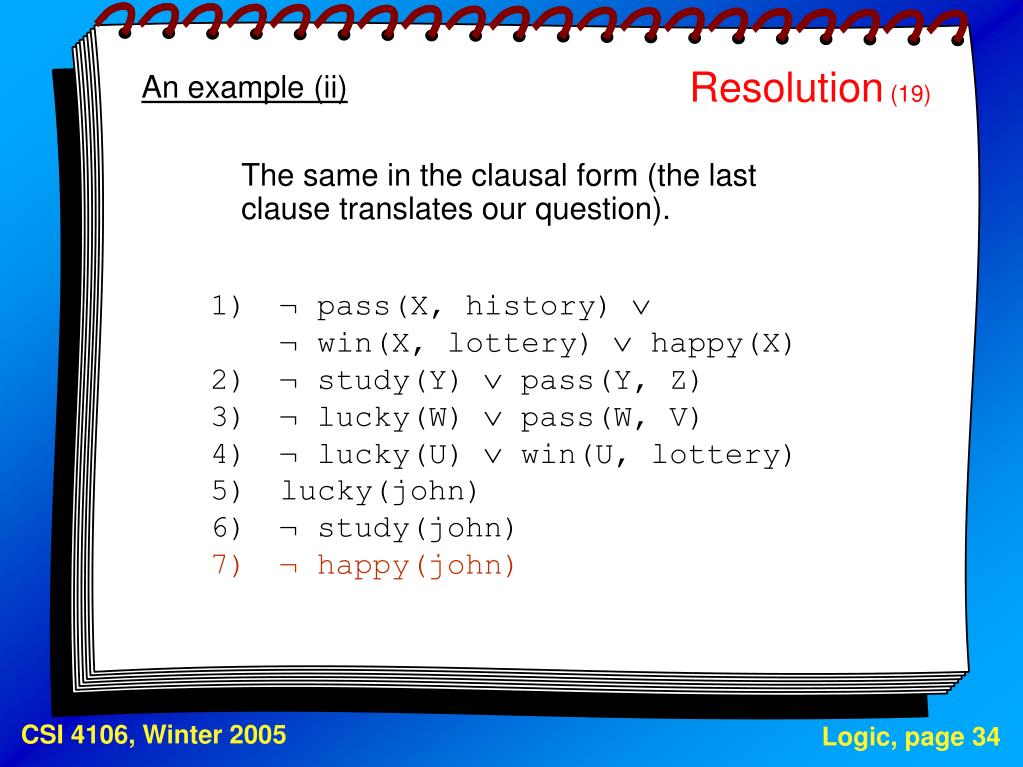 An example (ii)

Resolution (19)

The same in the clausal form (the last clause translates our question).

1) $\neg$ pass(X, history) $\vee$ $\neg$ win(X, lottery) $\vee$ happy(X)
2) $\neg$ study(Y) $\vee$ pass(Y, Z)
3) $\neg$ lucky(W) $\vee$ pass(W, V)
4) $\neg$ lucky(U) $\vee$ win(U, lottery)
5) lucky(john)
6) $\neg$ study(john)
7) $\neg$ happy(john)

CSI 4106, Winter 2005

Logic, page 34